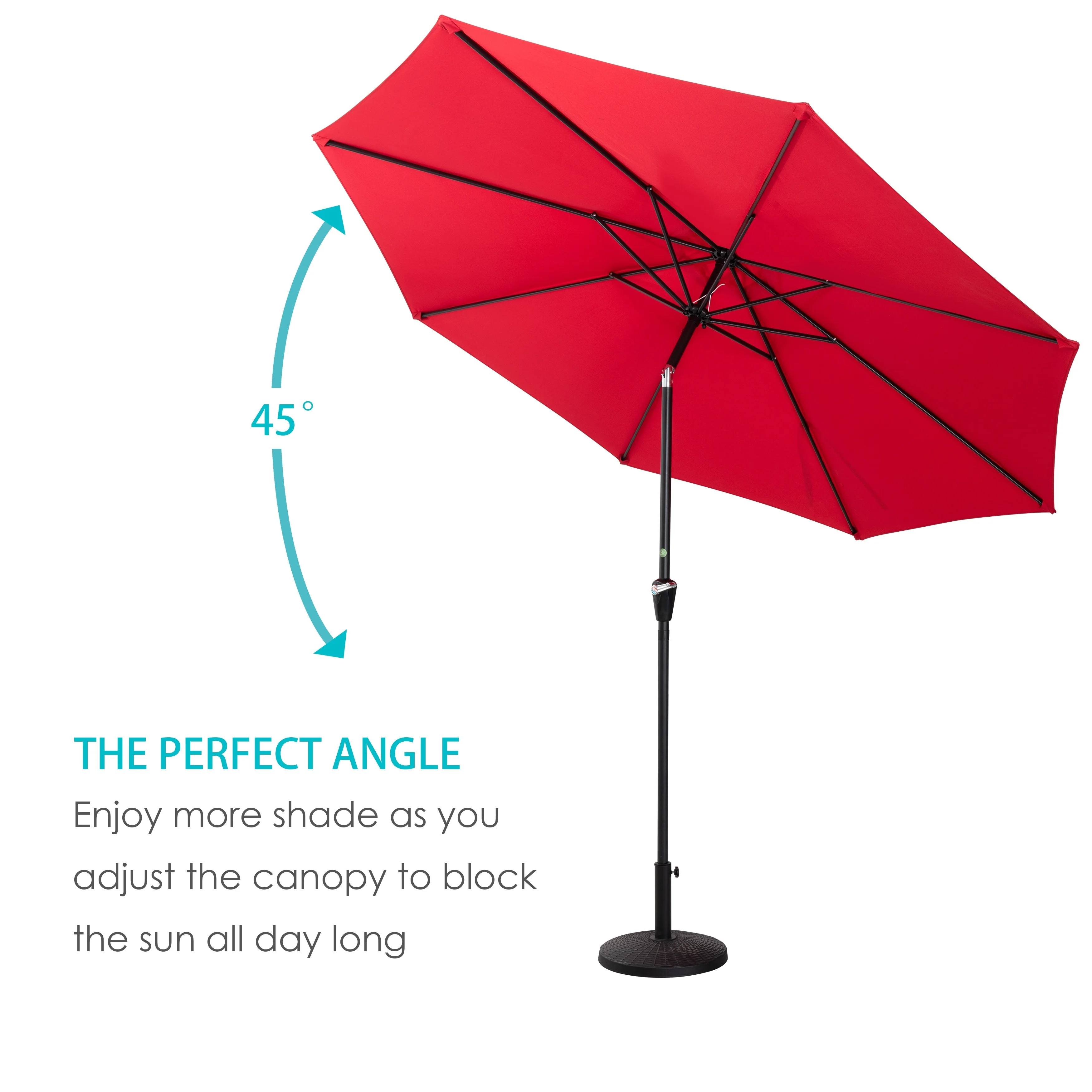 45°

THE PERFECT ANGLE

Enjoy more shade as you adjust the canopy to block the sun all day long